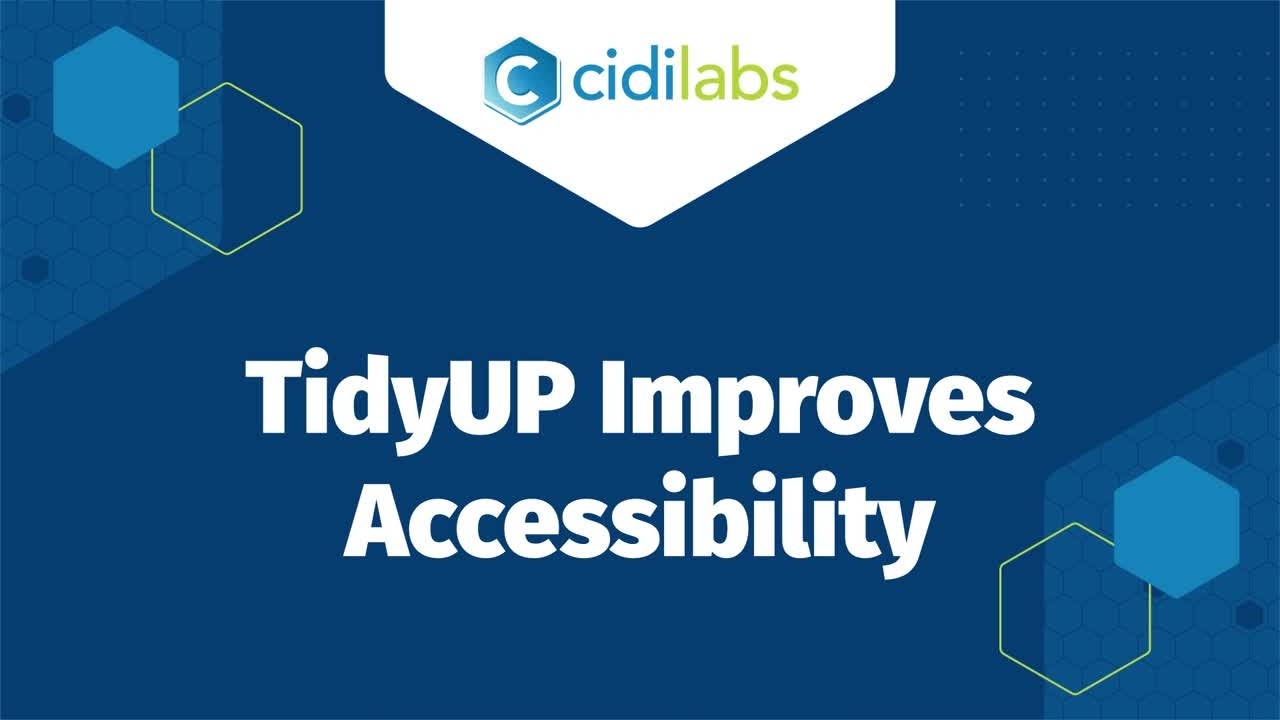 C cidilabs

TidyUP Improves Accessibility